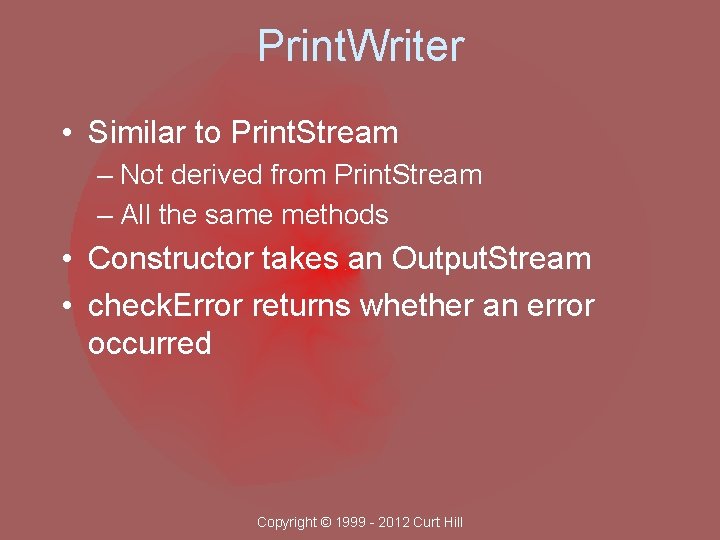 PrintWriter

• Similar to PrintStream
– Not derived from PrintStream
– All the same methods
• Constructor takes an OutputStream
• checkError returns whether an error occurred

Copyright © 1999 - 2012 Curt Hill